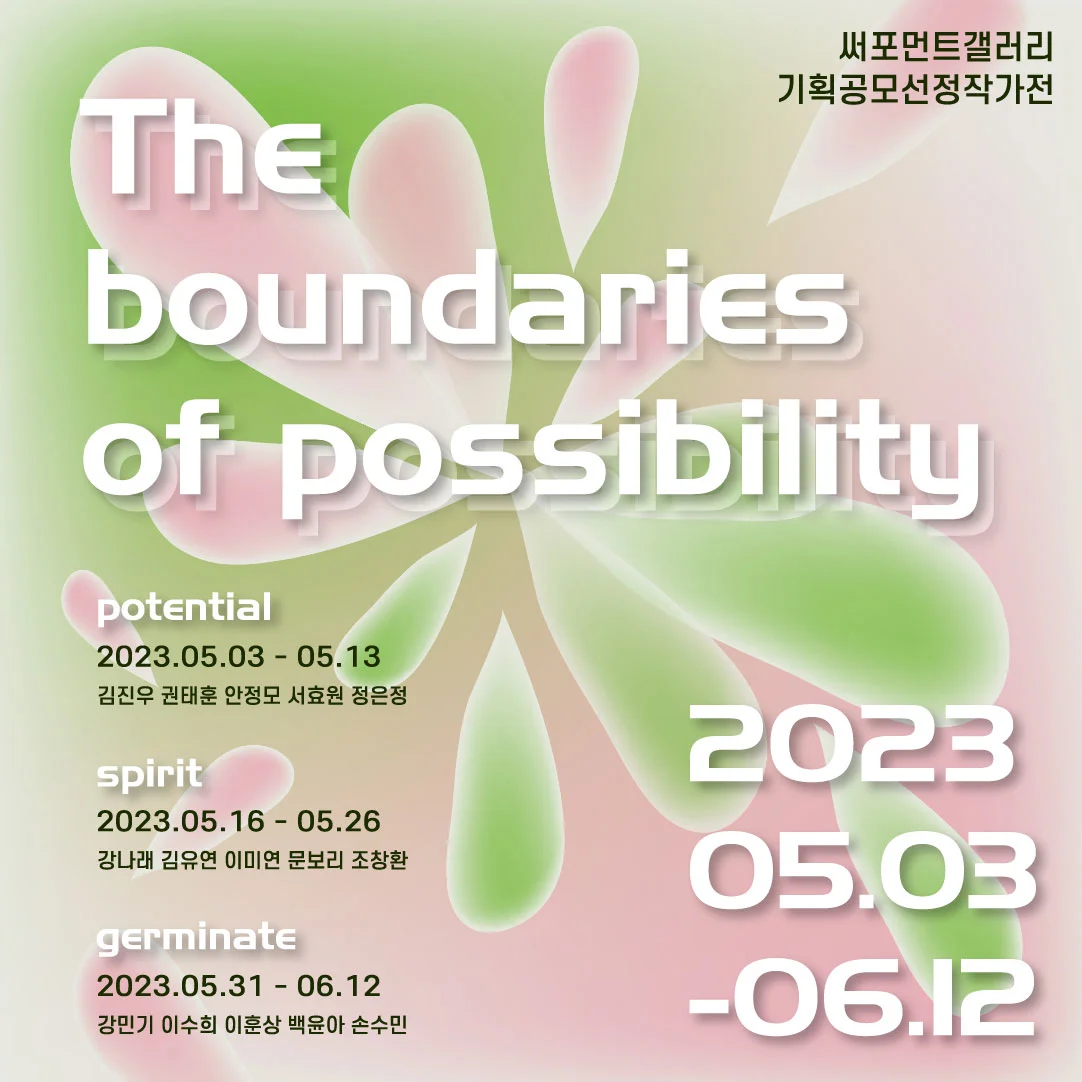 써포먼트갤러리
기획공모선정작가전

The boundaries of possibility

potential
2023.05.03 - 05.13
김진우 권태훈 안정모 서효원 정은정

spirit
2023.05.16 - 05.26
강나래 김유연 이미연 문보리 조창환

germinate
2023.05.31 - 06.12
강민기 이수희 이훈상 백윤아 손수민

2023
05.03
-06.12